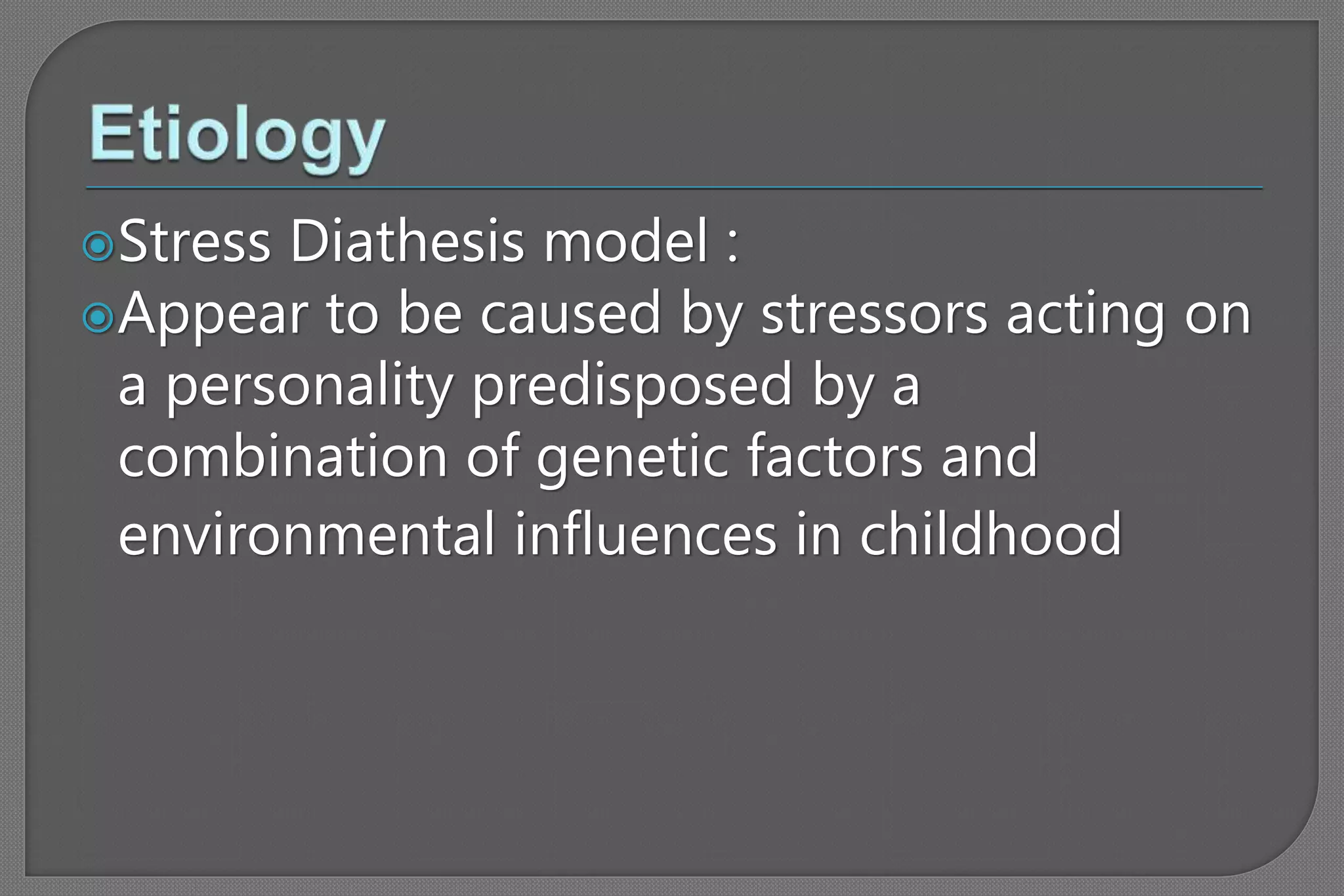 Etiology

Stress Diathesis model :

Appear to be caused by stressors acting on a personality predisposed by a combination of genetic factors and environmental influences in childhood